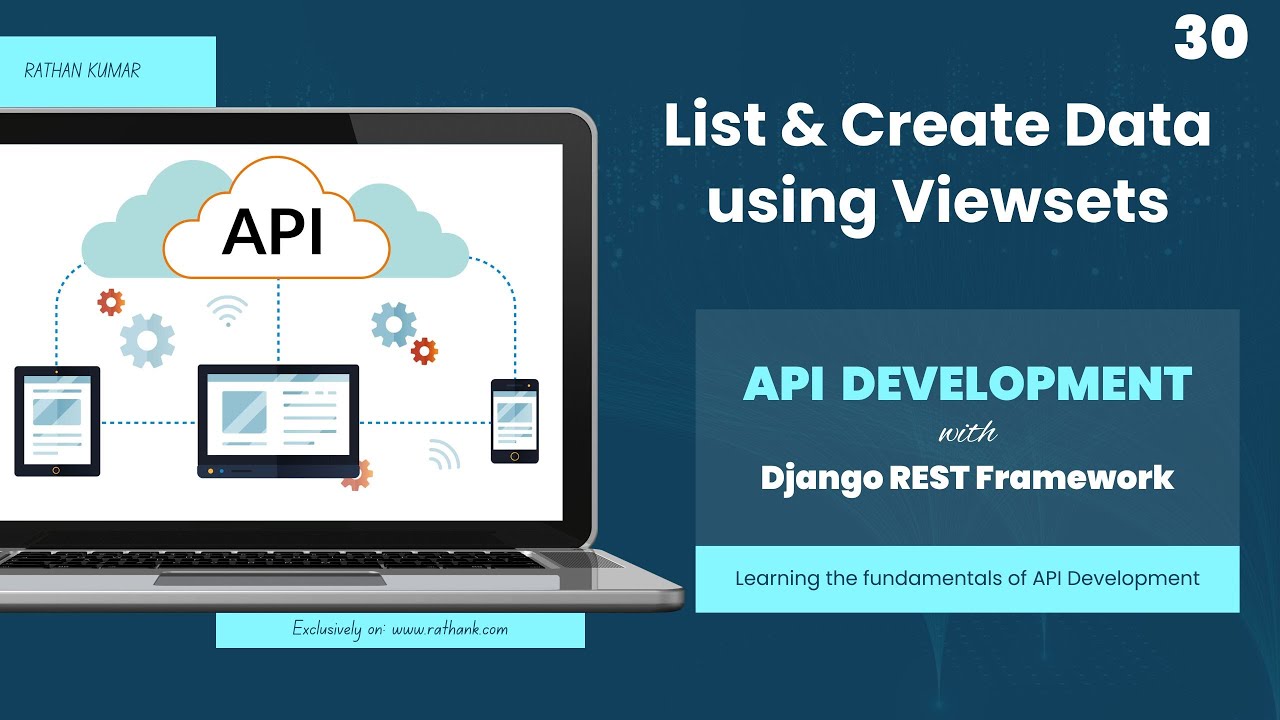 RATHAN KUMAR

30

List & Create Data using Viewsets

API

API DEVELOPMENT

with

Django REST Framework

Learning the fundamentals of API Development

Exclusively on: www.rathank.com